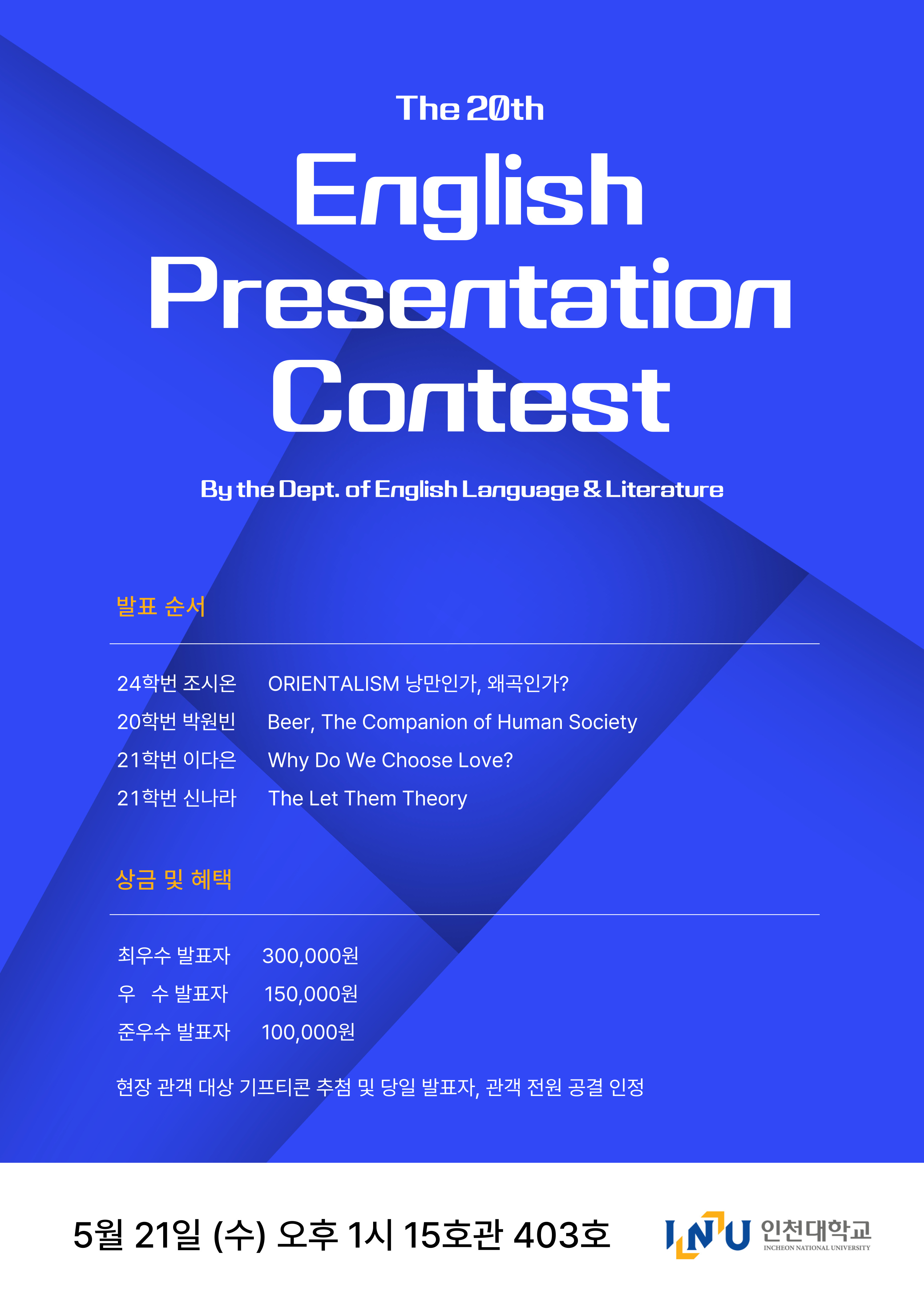 The 20th

English Presentation Contest

By the Dept. of English Language & Literature

발표 순서

24학번 조시온 ORIENTALISM 낭만인가, 왜곡인가?
20학번 박원빈 Beer, The Companion of Human Society
21학번 이다은 Why Do We Choose Love?
21학번 신나라 The Let Them Theory

상금 및 혜택

최우수 발표자 300,000원
우 수 발표자 150,000원
준우수 발표자 100,000원

현장 관객 대상 기프티콘 추첨 및 당일 발표자, 관객 전원 공결 인정

5월 21일 (수) 오후 1시 15호관 403호

INU 인천대학교 INCHEON NATIONAL UNIVERSITY